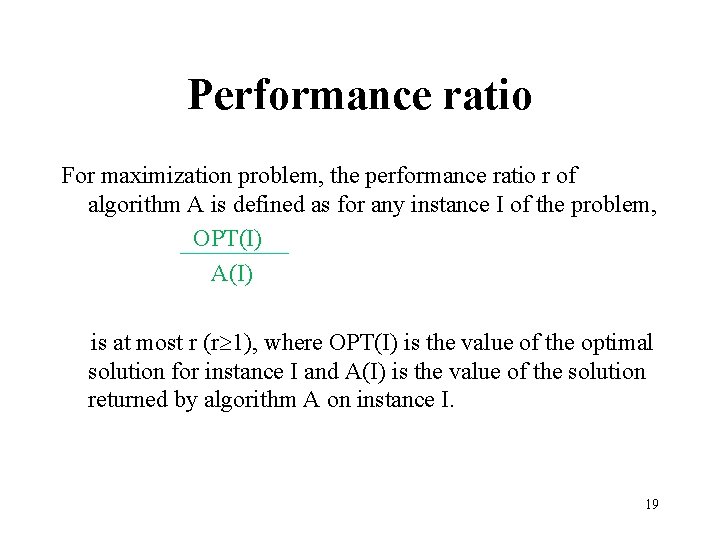 Performance ratio

For maximization problem, the performance ratio r of algorithm A is defined as for any instance I of the problem,

$\frac{OPT(I)}{A(I)}$

is at most r (r≥1), where OPT(I) is the value of the optimal solution for instance I and A(I) is the value of the solution returned by algorithm A on instance I.

19